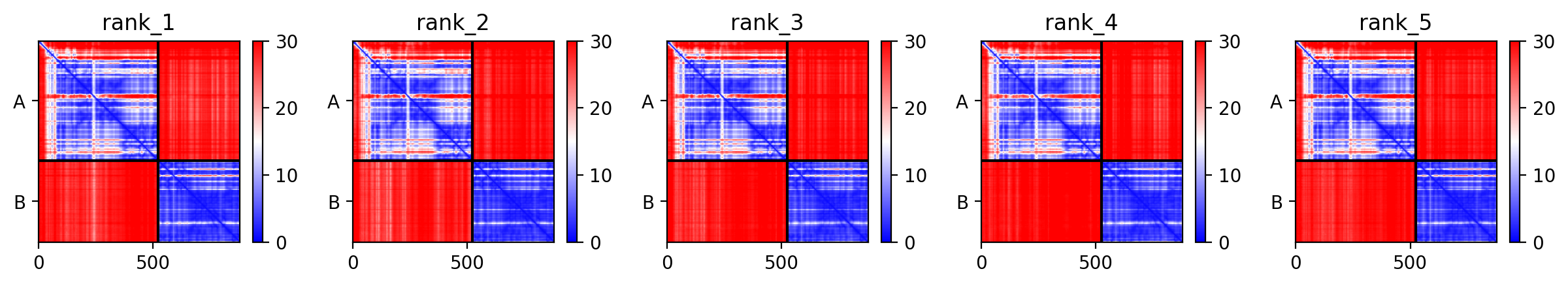 rank_1

A

B

0 500

30 20 10 0

rank_2

A

B

0 500

30 20 10 0

rank_3

A

B

0 500

30 20 10 0

rank_4

A

B

0 500

30 20 10 0

rank_5

A

B

0 500

30 20 10 0